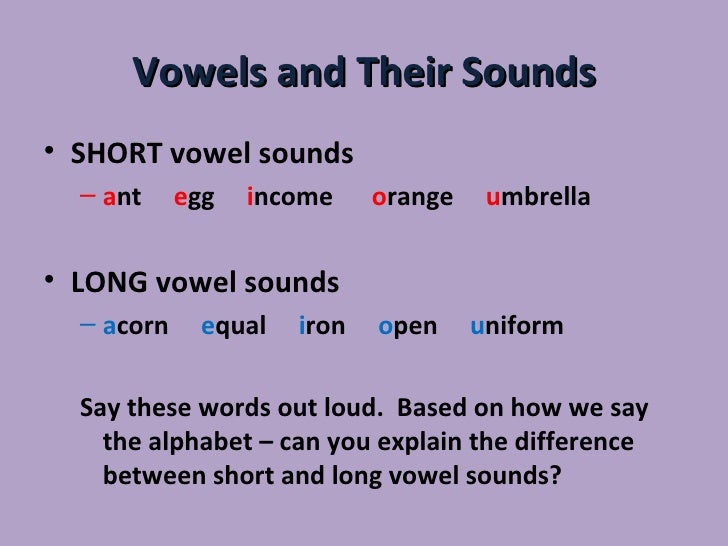 Vowels and Their Sounds

• SHORT vowel sounds
– ant egg income orange umbrella

• LONG vowel sounds
– acorn equal iron open uniform

Say these words out loud. Based on how we say the alphabet – can you explain the difference between short and long vowel sounds?